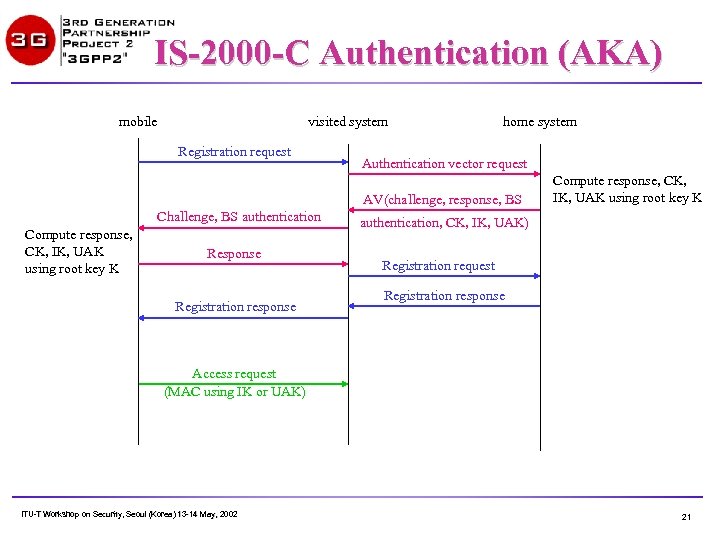 3G
3RD GENERATION PARTNERSHIP PROJECT 2 "3GPP2"

IS-2000-C Authentication (AKA)

mobile

visited system

home system

Registration request

Authentication vector request

Compute response, CK, IK, UAK using root key K

AV(challenge, response, BS authentication, CK, IK, UAK)

Challenge, BS authentication

Compute response, CK, IK, UAK using root key K

Response

Registration request

Registration response

Registration response

Access request (MAC using IK or UAK)

ITU-T Workshop on Security, Seoul (Korea) 13-14 May, 2002

21